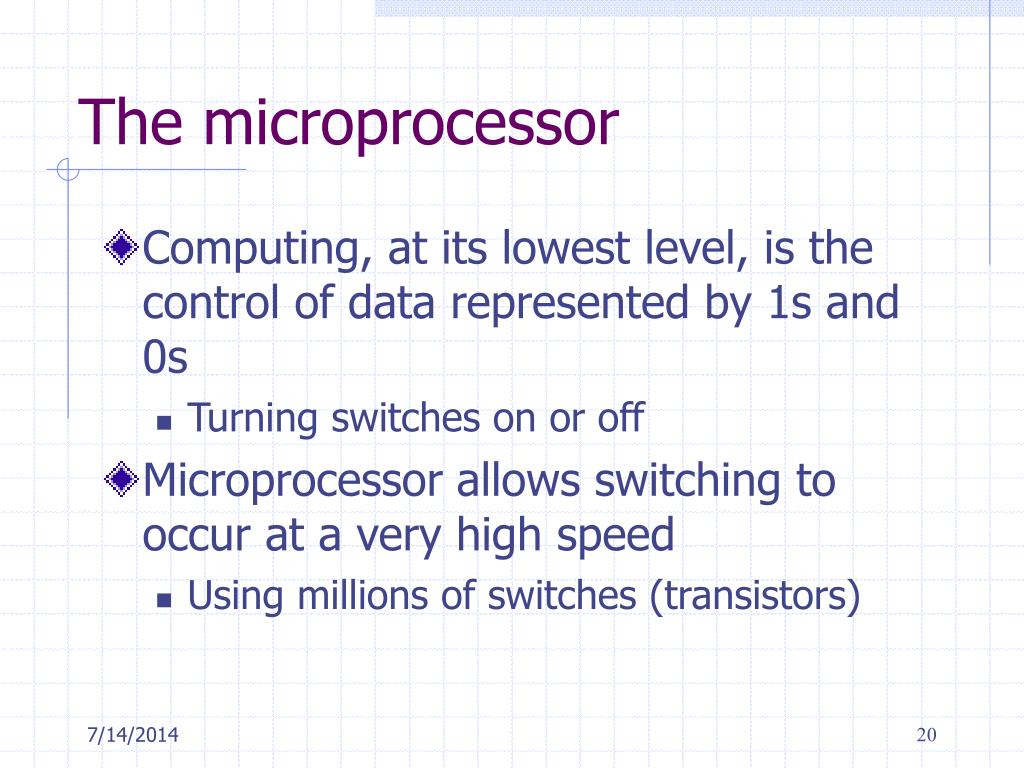 The microprocessor

Computing, at its lowest level, is the control of data represented by 1s and 0s

Turning switches on or off

Microprocessor allows switching to occur at a very high speed

Using millions of switches (transistors)

7/14/2014

20